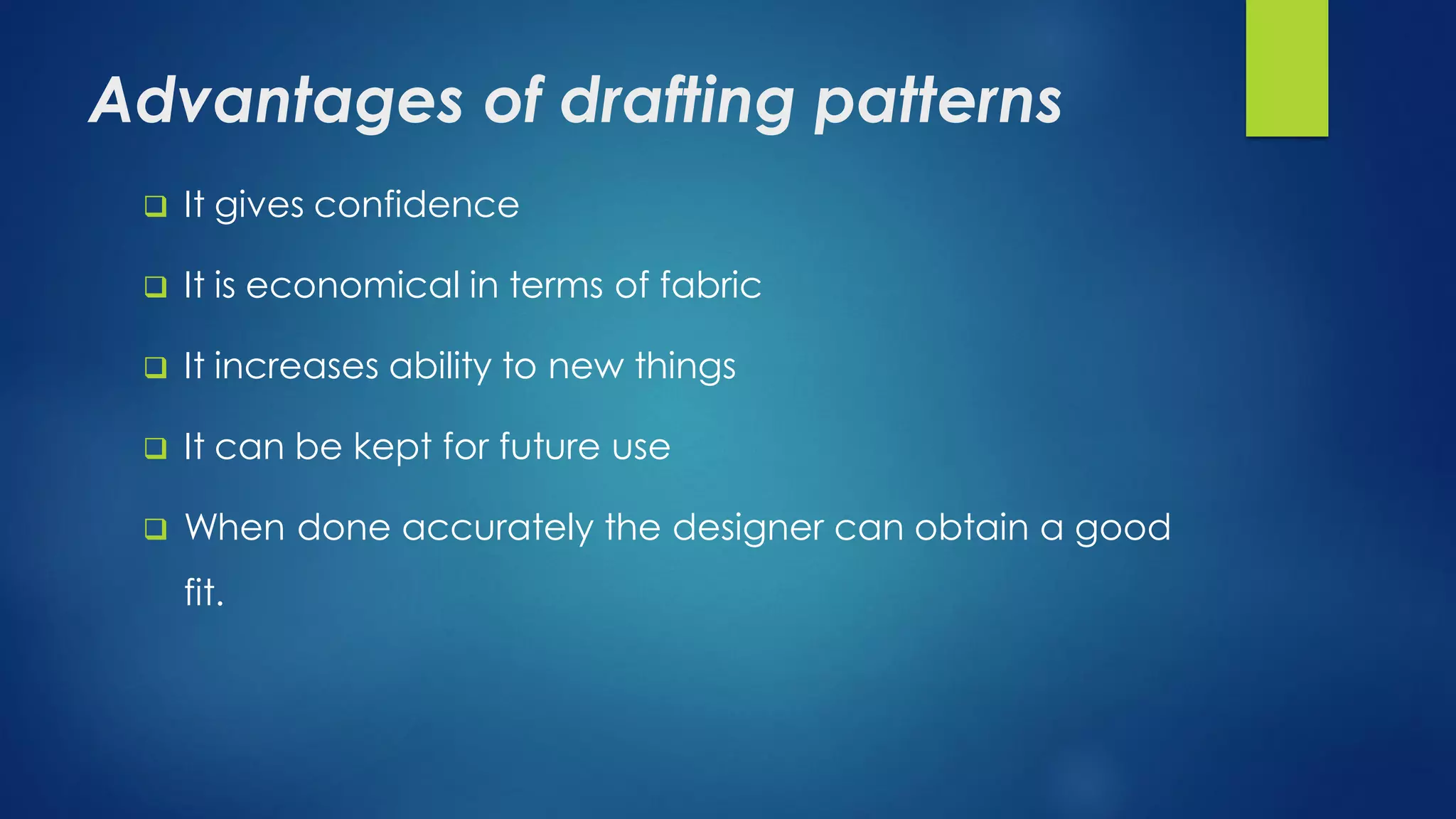 Advantages of drafting patterns

❑ It gives confidence

❑ It is economical in terms of fabric

❑ It increases ability to new things

❑ It can be kept for future use

❑ When done accurately the designer can obtain a good fit.